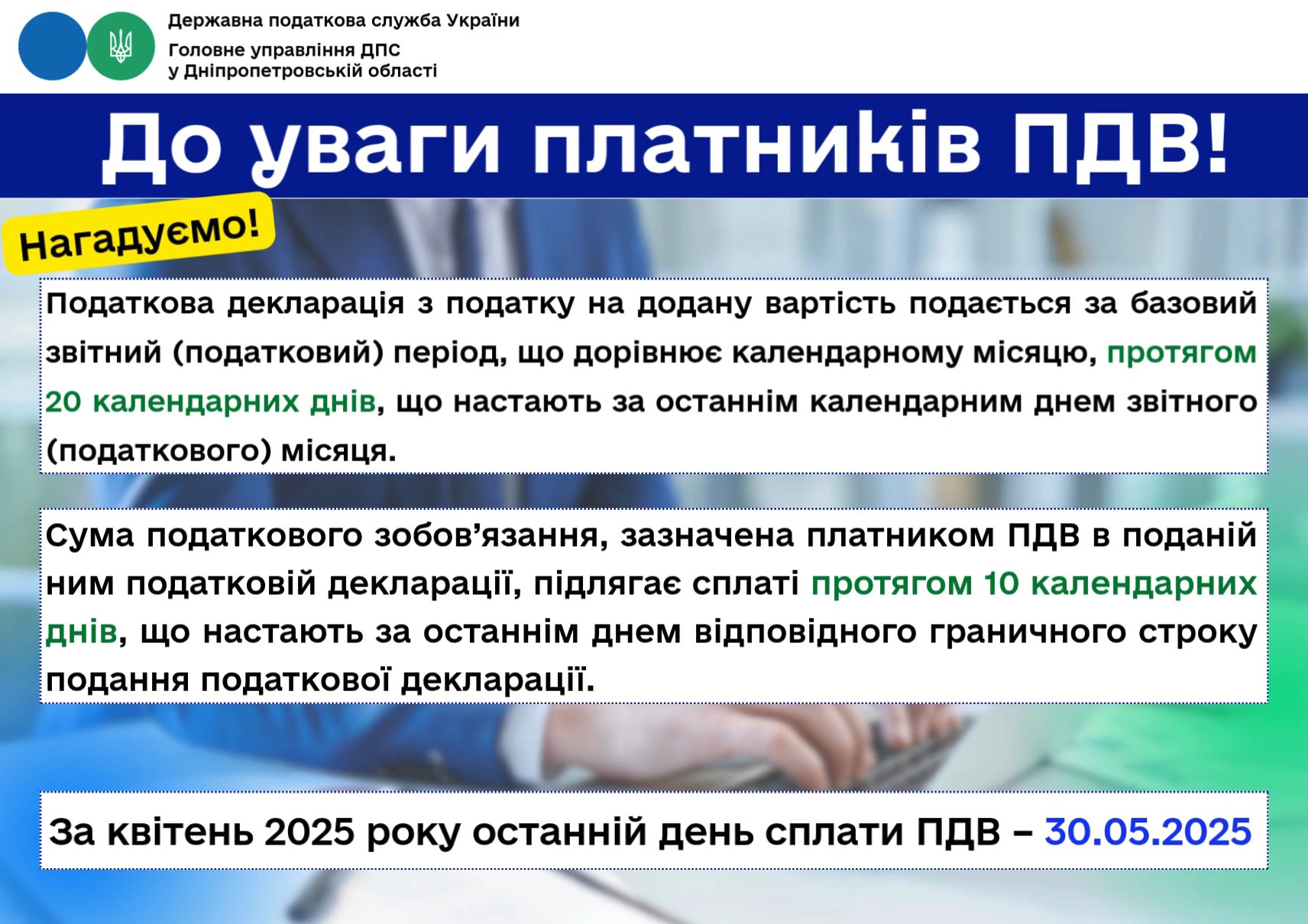 Державна податкова служба України
Головне управління ДПС у Дніпропетровській області

До уваги платників ПДВ!

Нагадуємо!

Податкова декларація з податку на додану вартість подається за базовий звітний (податковий) період, що дорівнює календарному місяцю, протягом 20 календарних днів, що настають за останнім календарним днем звітного (податкового) місяця.

Сума податкового зобов'язання, зазначена платником ПДВ в поданій ним податковій декларації, підлягає сплаті протягом 10 календарних днів, що настають за останнім днем відповідного граничного строку подання податкової декларації.

За квітень 2025 року останній день сплати ПДВ – 30.05.2025